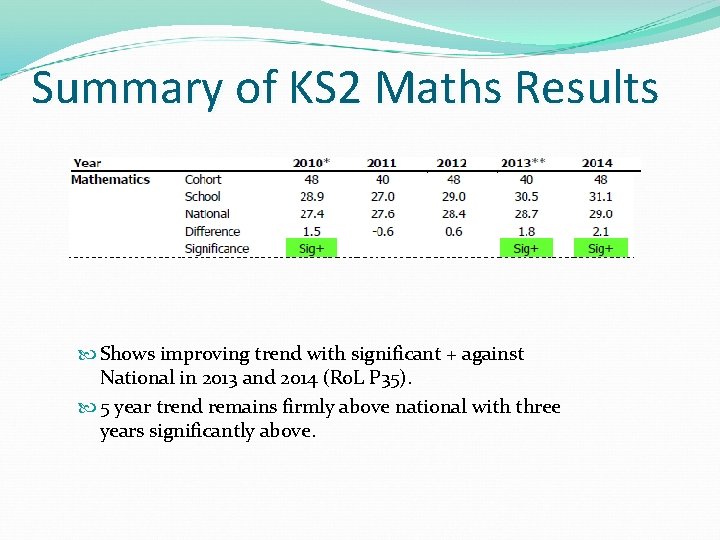 Summary of KS2 Maths Results

| Year | | 2010* | 2011 | 2012 | 2013** | 2014 |
|---|---|---|---|---|---|---|
| Mathematics | Cohort | 48 | 40 | 48 | 40 | 48 |
| | School | 28.9 | 27.0 | 29.0 | 30.5 | 31.1 |
| | National | 27.4 | 27.6 | 28.4 | 28.7 | 29.0 |
| | Difference | 1.5 | -0.6 | 0.6 | 1.8 | 2.1 |
| | Significance | Sig+ | | | Sig+ | Sig+ |

Shows improving trend with significant + against National in 2013 and 2014 (RoL P35).

5 year trend remains firmly above national with three years significantly above.